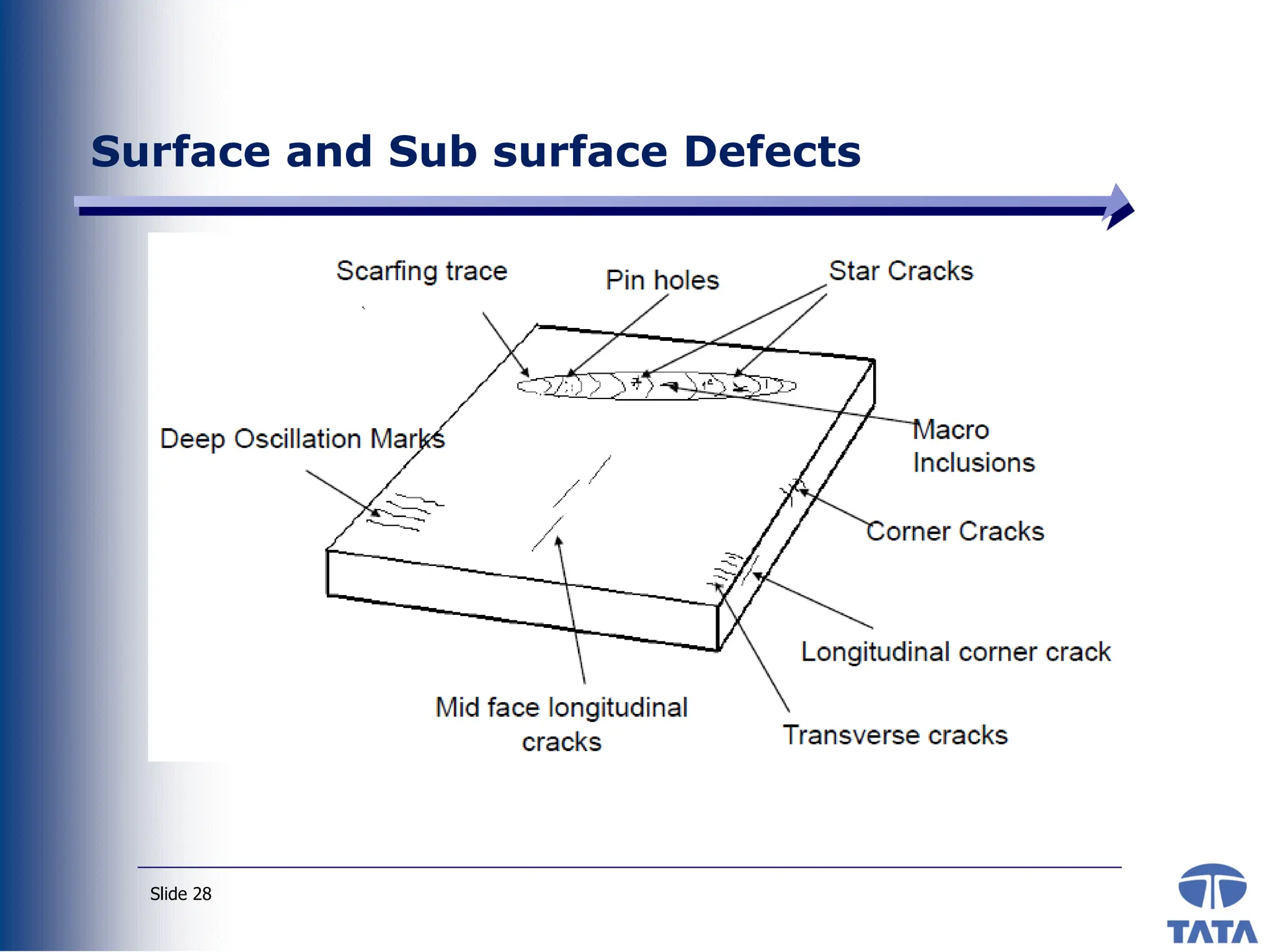 Surface and Sub surface Defects

Scarfing trace

Pin holes

Star Cracks

Deep Oscillation Marks

Macro Inclusions

Corner Cracks

Longitudinal corner crack

Mid face longitudinal cracks

Transverse cracks

Slide 28

TATA